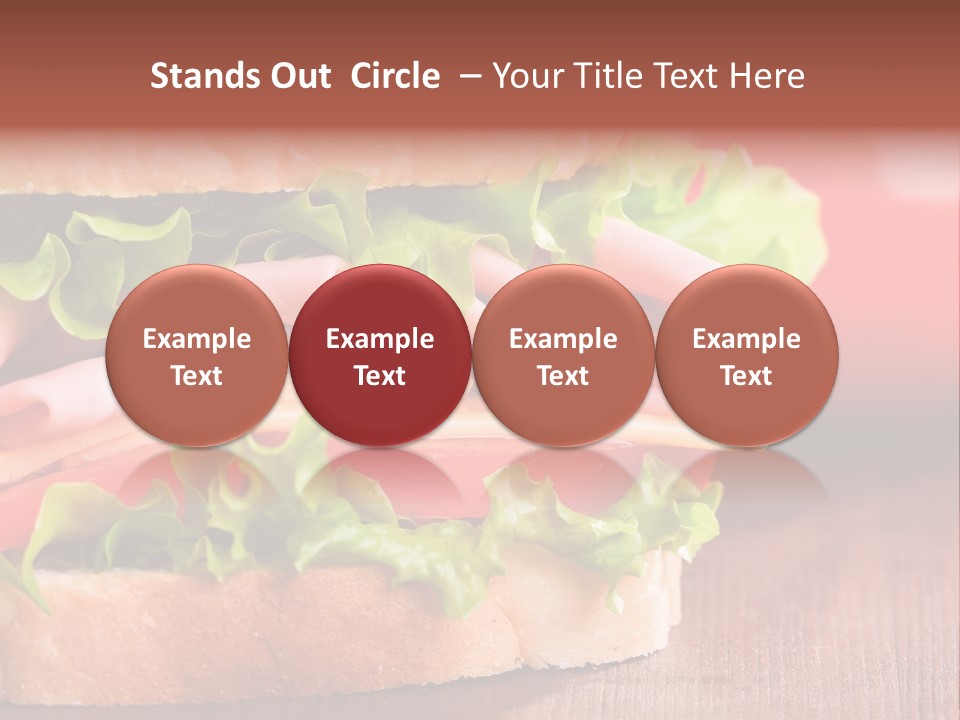 Stands Out Circle – Your Title Text Here

Example Text

Example Text

Example Text

Example Text